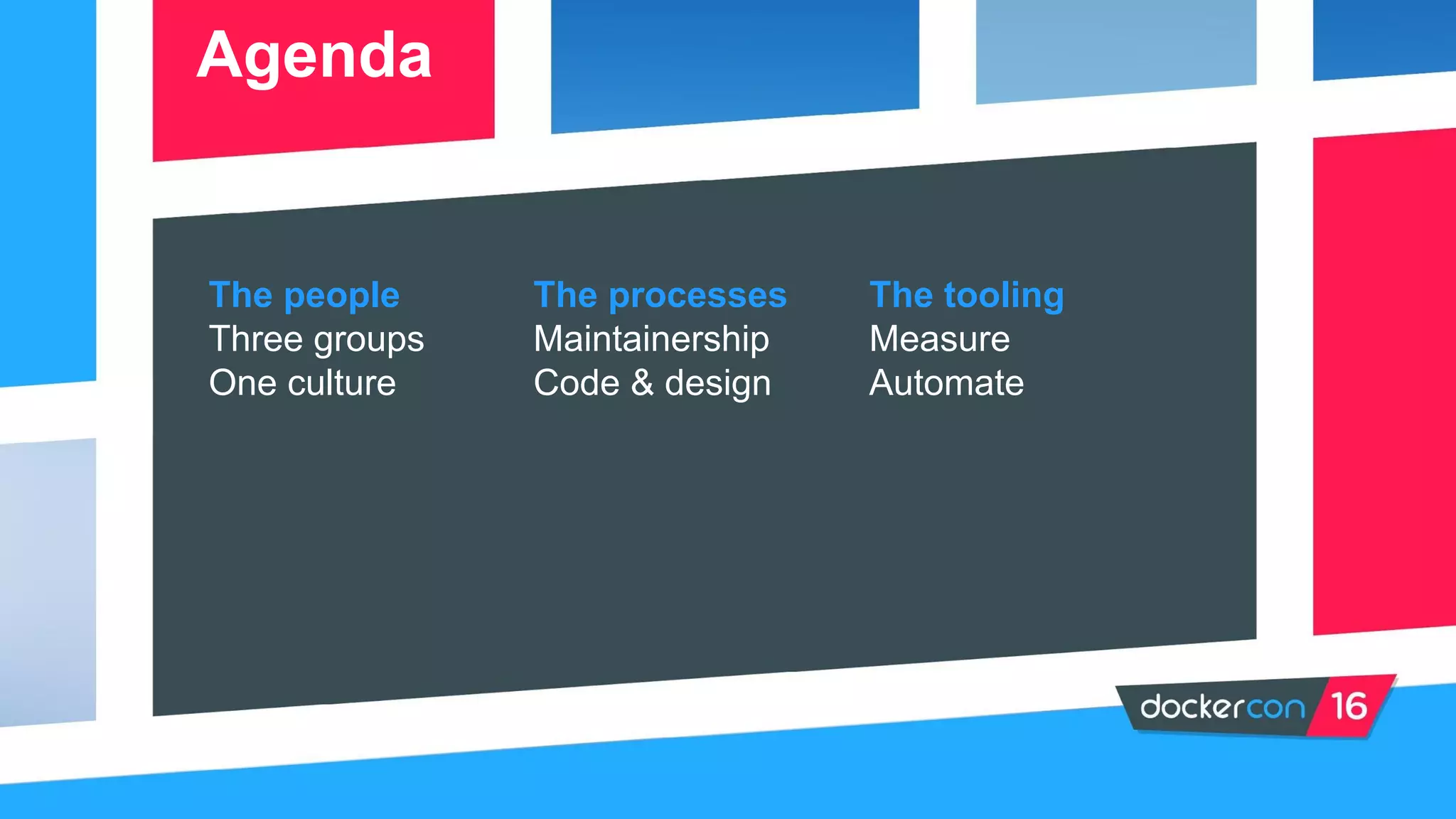 Agenda

The people
Three groups
One culture

The processes
Maintainership
Code & design

The tooling
Measure
Automate

dockercon 16